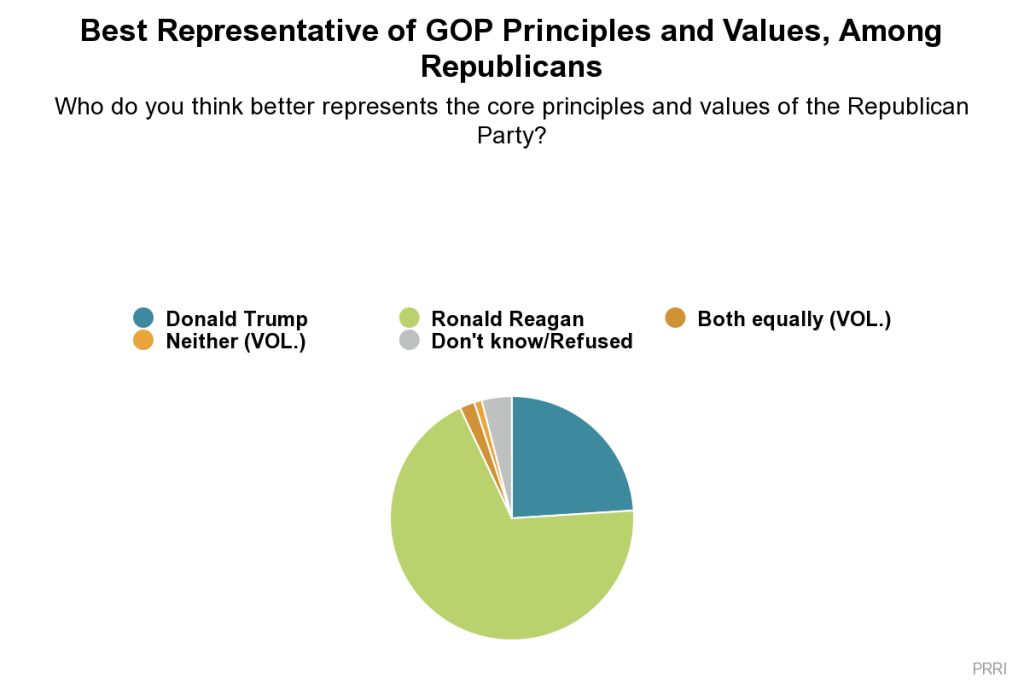 Best Representative of GOP Principles and Values, Among Republicans

Who do you think better represents the core principles and values of the Republican Party?

Donald Trump
Ronald Reagan
Both equally (VOL.)
Neither (VOL.)
Don't know/Refused

PRRI